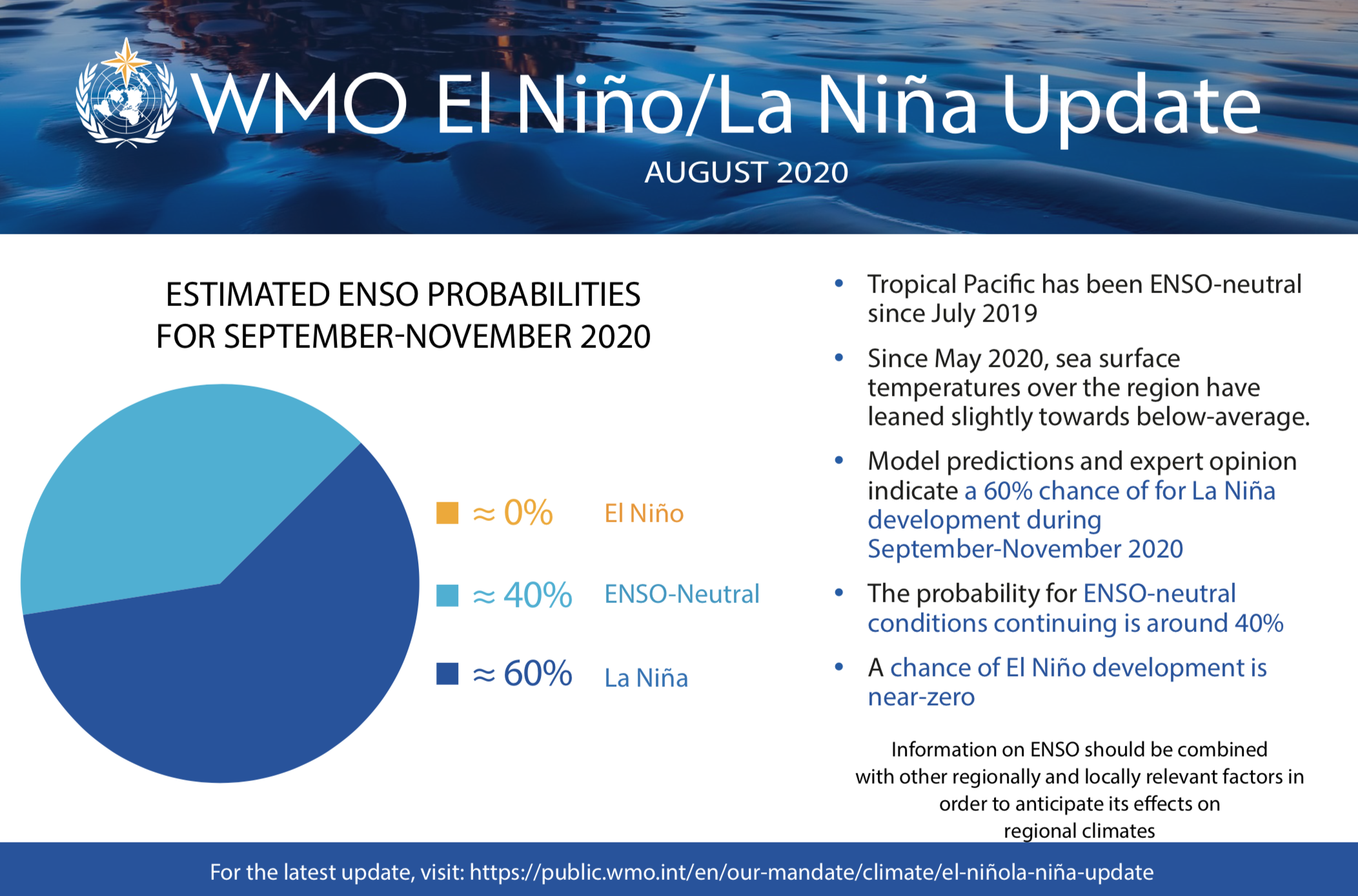 WMO El Niño/La Niña Update

AUGUST 2020

ESTIMATED ENSO PROBABILITIES FOR SEPTEMBER-NOVEMBER 2020

≈ 0% El Niño

≈ 40% ENSO-Neutral

≈ 60% La Niña

• Tropical Pacific has been ENSO-neutral since July 2019

• Since May 2020, sea surface temperatures over the region have leaned slightly towards below-average.

• Model predictions and expert opinion indicate a 60% chance of for La Niña development during September-November 2020

• The probability for ENSO-neutral conditions continuing is around 40%

• A chance of El Niño development is near-zero

Information on ENSO should be combined with other regionally and locally relevant factors in order to anticipate its effects on regional climates

For the latest update, visit: https://public.wmo.int/en/our-mandate/climate/el-niñola-niña-update